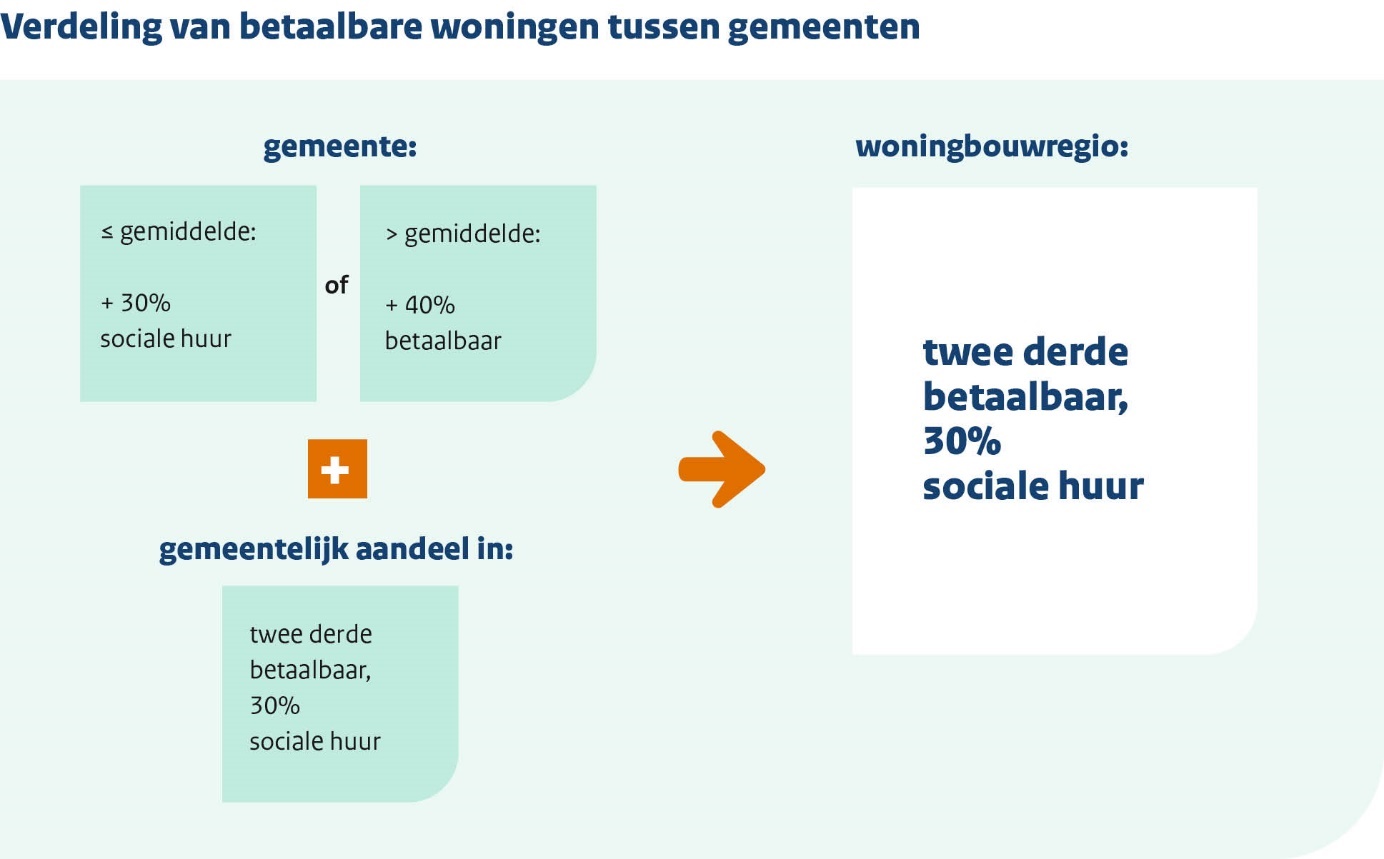 Verdeling van betaalbare woningen tussen gemeenten

gemeente:

≤ gemiddelde:

+ 30%
sociale huur

of

> gemiddelde:

+ 40%
betaalbaar

+

gemeentelijk aandeel in:

twee derde
betaalbaar,
30%
sociale huur

woningbouwregio:

twee derde
betaalbaar,
30%
sociale huur